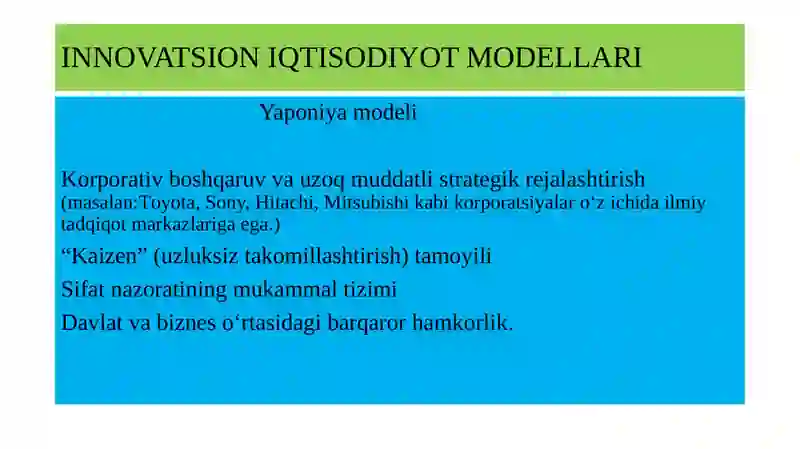 INNOVATSION IQTISODIYOT MODELLARI

Yaponiya modeli

Korporativ boshqaruv va uzoq muddatli strategik rejalashtirish (masalan:Toyota, Sony, Hitachi, Mitsubishi kabi korporatsiyalar o‘z ichida ilmiy tadqiqot markazlariga ega.)

“Kaizen” (uzluksiz takomillashtirish) tamoyili

Sifat nazoratining mukammal tizimi

Davlat va biznes o‘rtasidagi barqaror hamkorlik.